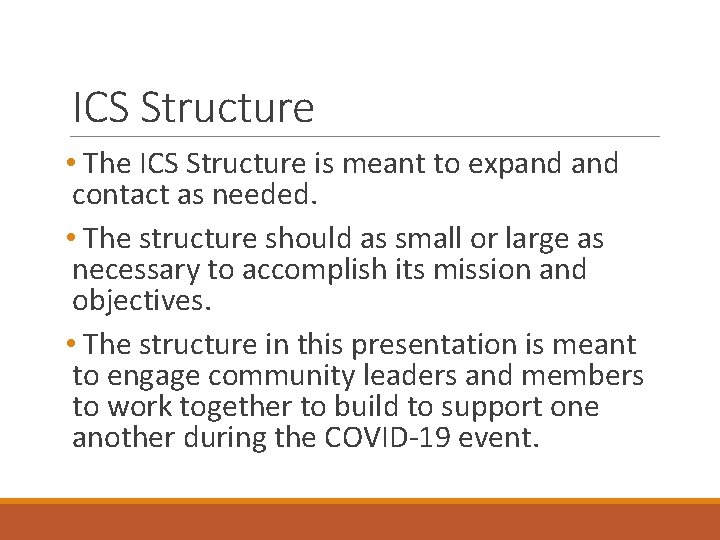 ICS Structure

• The ICS Structure is meant to expand and contact as needed.

• The structure should as small or large as necessary to accomplish its mission and objectives.

• The structure in this presentation is meant to engage community leaders and members to work together to build to support one another during the COVID-19 event.